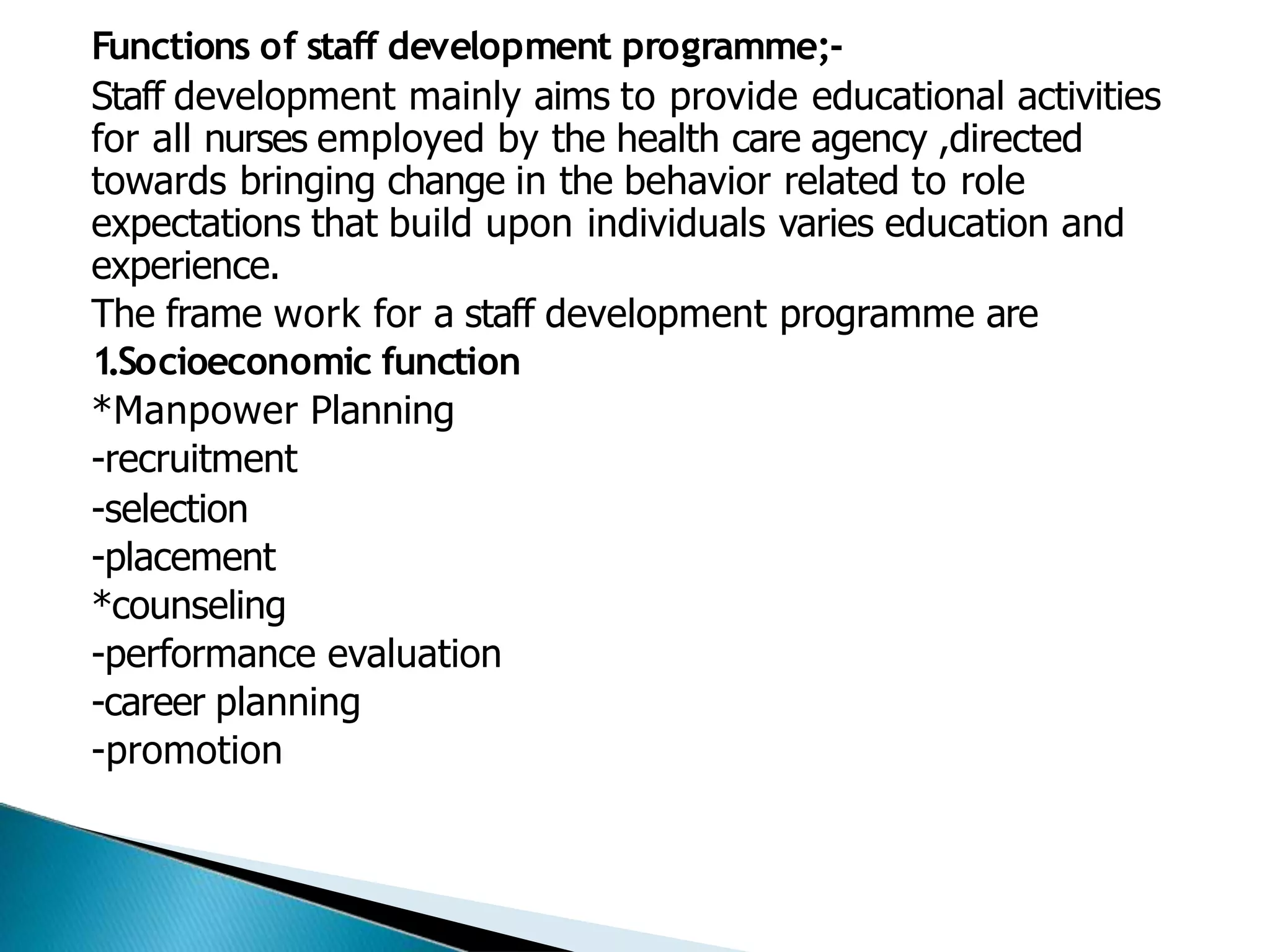 Functions of staff development programme;-

Staff development mainly aims to provide educational activities for all nurses employed by the health care agency ,directed towards bringing change in the behavior related to role expectations that build upon individuals varies education and experience.

The frame work for a staff development programme are

1.Socioeconomic function

*Manpower Planning

-recruitment

-selection

-placement

*counseling

-performance evaluation

-career planning

-promotion